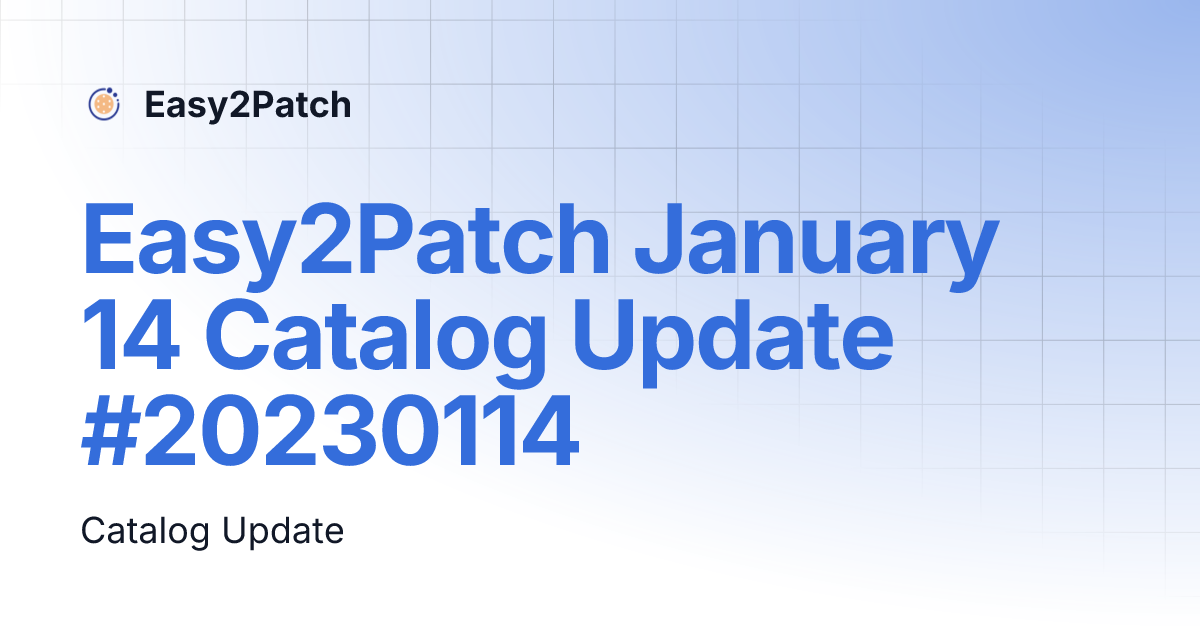 Easy2Patch

Easy2Patch January 14 Catalog Update #20230114

Catalog Update